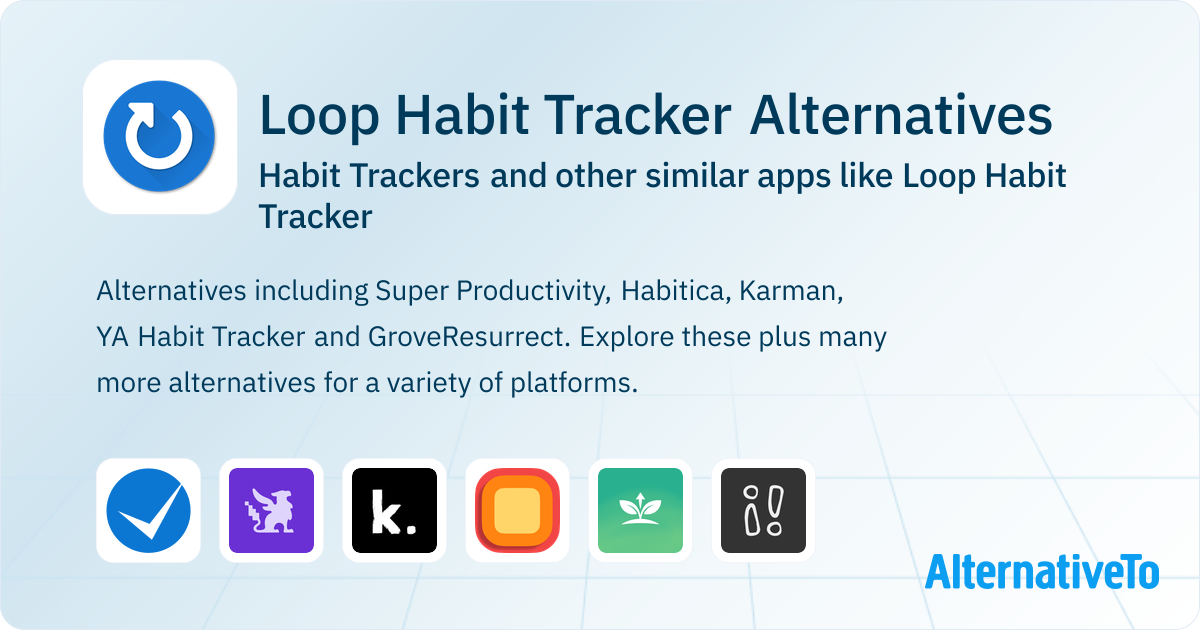 Loop Habit Tracker Alternatives

Habit Trackers and other similar apps like Loop Habit Tracker

Alternatives including Super Productivity, Habitica, Karman, YA Habit Tracker and GroveResurrect. Explore these plus many more alternatives for a variety of platforms.

k.

AlternativeTo